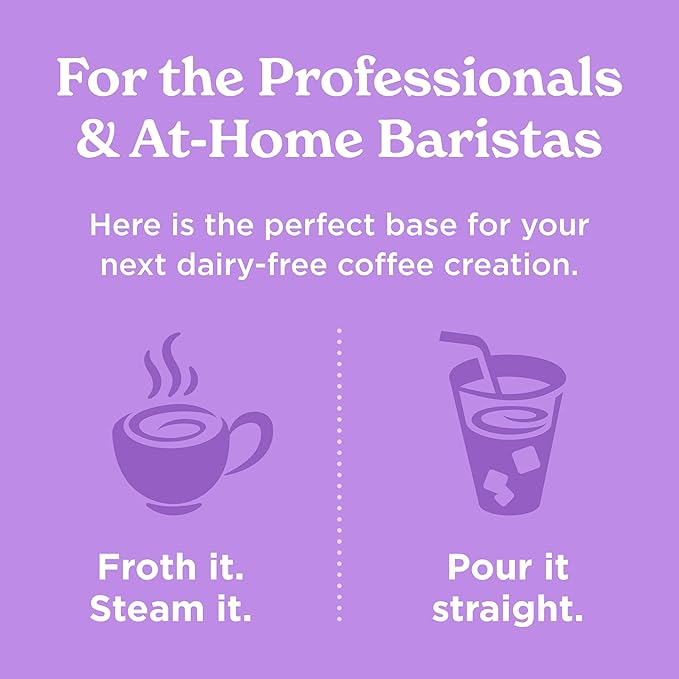 For the Professionals & At-Home Baristas

Here is the perfect base for your next dairy-free coffee creation.

Froth it.
Steam it.

Pour it straight.